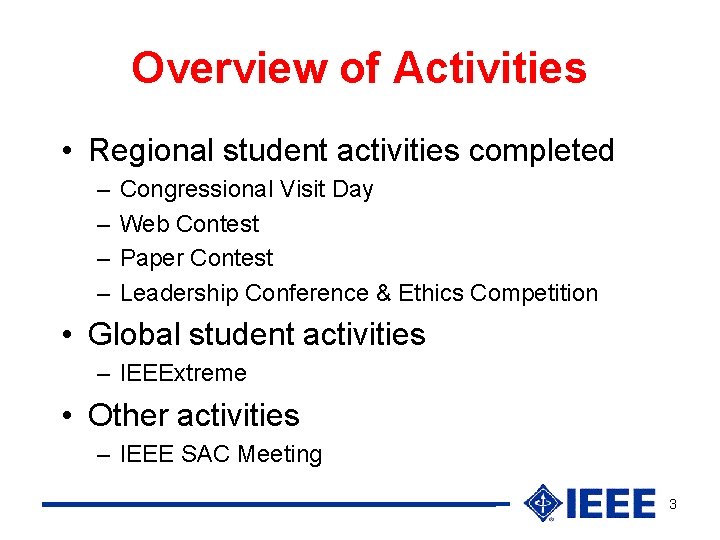 Overview of Activities

• Regional student activities completed
– Congressional Visit Day
– Web Contest
– Paper Contest
– Leadership Conference & Ethics Competition

• Global student activities
– IEEExtreme

• Other activities
– IEEE SAC Meeting

IEEE

3